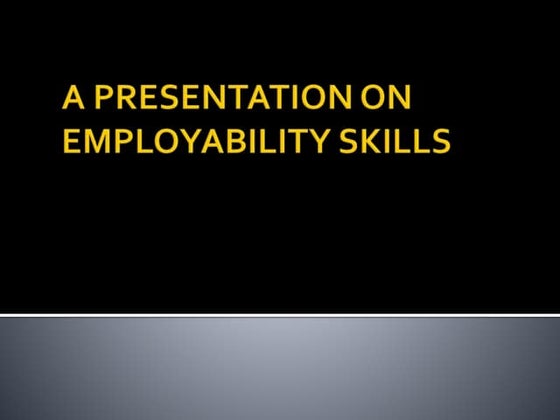 A PRESENTATION ON EMPLOYABILITY SKILLS